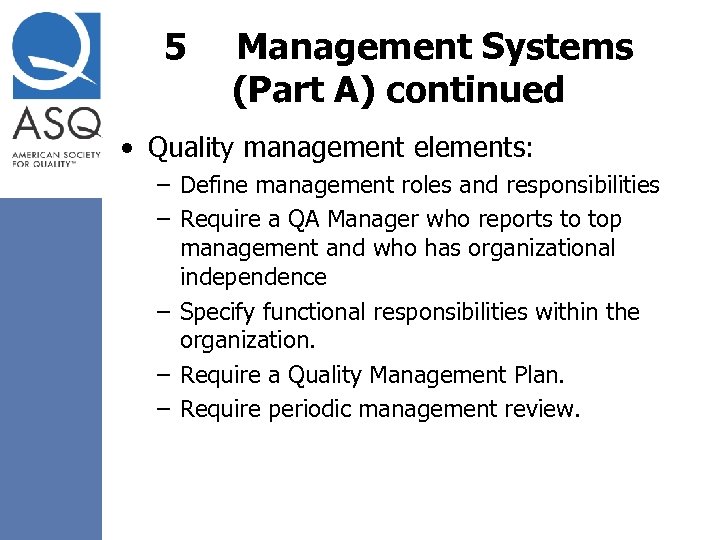 ASQ
AMERICAN SOCIETY FOR QUALITY™

5 Management Systems (Part A) continued

• Quality management elements:
– Define management roles and responsibilities
– Require a QA Manager who reports to top management and who has organizational independence
– Specify functional responsibilities within the organization.
– Require a Quality Management Plan.
– Require periodic management review.